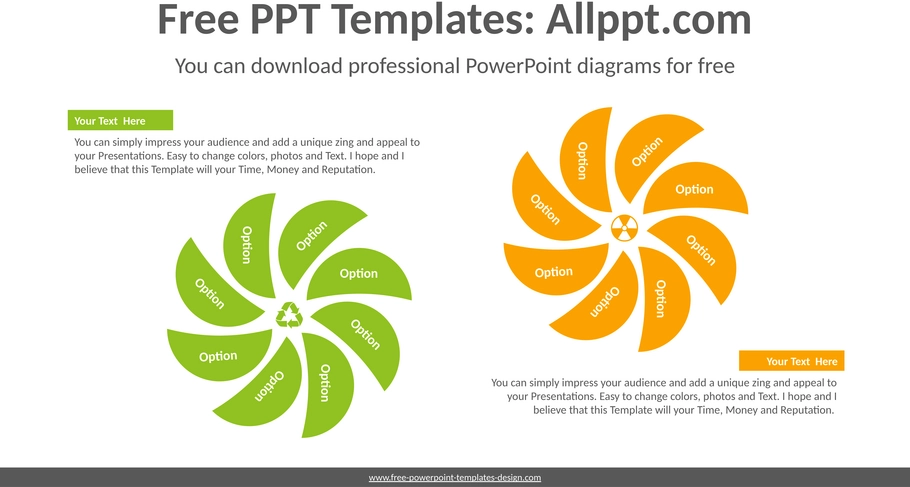 Free PPT Templates: Allppt.com

You can download professional PowerPoint diagrams for free

Your Text Here

You can simply impress your audience and add a unique zing and appeal to your Presentations. Easy to change colors, photos and Text. I hope and I believe that this Template will your Time, Money and Reputation.

Option

Option

Option

Option

Option

Option

Option

Option

Option

Option

Option

Option

Option

Option

Option

Option

Your Text Here

You can simply impress your audience and add a unique zing and appeal to your Presentations. Easy to change colors, photos and Text. I hope and I believe that this Template will your Time, Money and Reputation.

www.free-powerpoint-templates-design.com